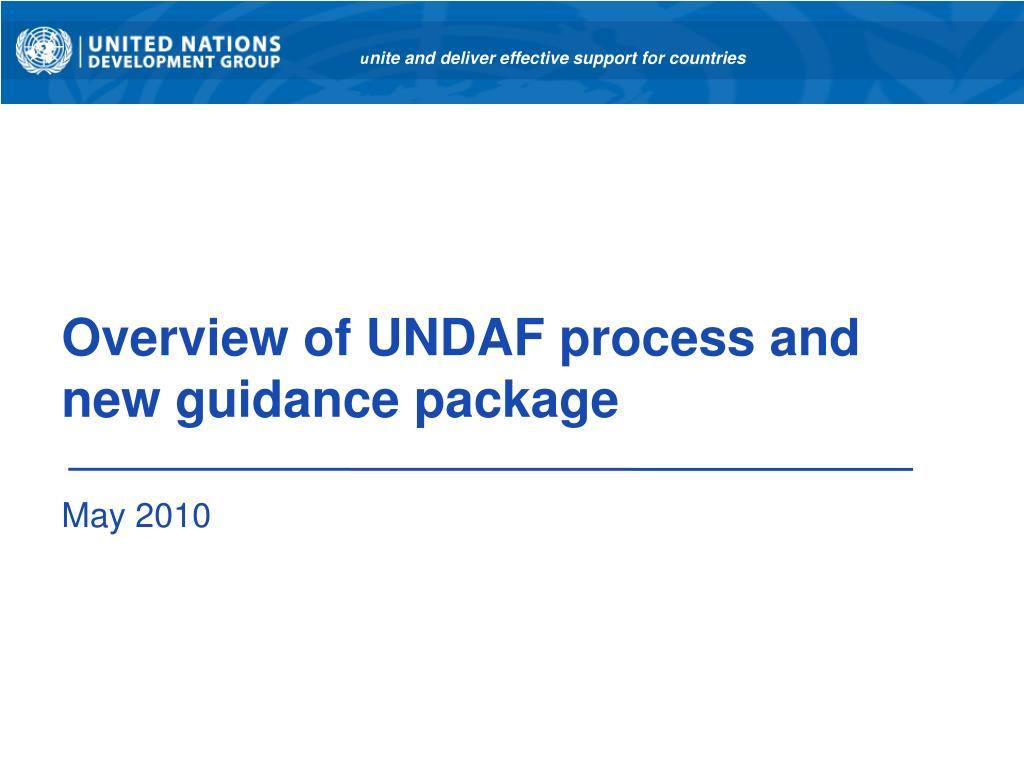 UNITED NATIONS
DEVELOPMENT GROUP

unite and deliver effective support for countries

Overview of UNDAF process and new guidance package

May 2010